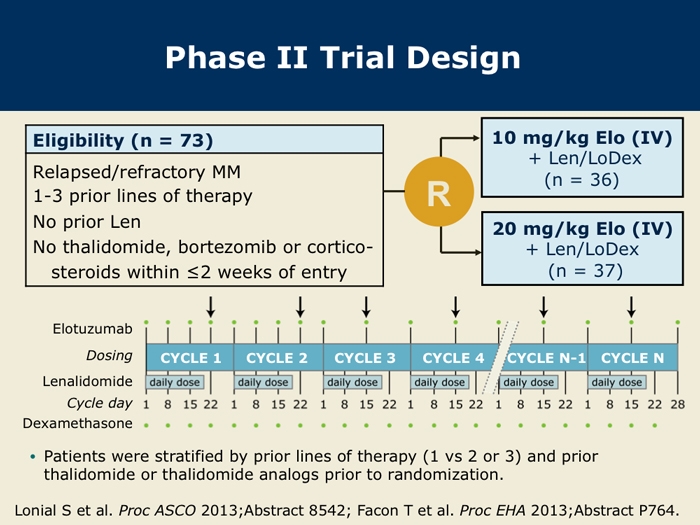 Phase II Trial Design

Eligibility (n = 73)

Relapsed/refractory MM
1-3 prior lines of therapy
No prior Len
No thalidomide, bortezomib or corticosteroids within ≤2 weeks of entry

R

10 mg/kg Elo (IV)
+ Len/LoDex
(n = 36)

20 mg/kg Elo (IV)
+ Len/LoDex
(n = 37)

Elotuzumab

Dosing

CYCLE 1 CYCLE 2 CYCLE 3 CYCLE 4 CYCLE N-1 CYCLE N

Lenalidomide daily dose daily dose daily dose daily dose daily dose daily dose

Cycle day 1 8 15 22 1 8 15 22 1 8 15 22 1 8 15 22 1 8 15 22 1 8 15 22 28

Dexamethasone

• Patients were stratified by prior lines of therapy (1 vs 2 or 3) and prior thalidomide or thalidomide analogs prior to randomization.

Lonial S et al. Proc ASCO 2013;Abstract 8542; Facon T et al. Proc EHA 2013;Abstract P764.